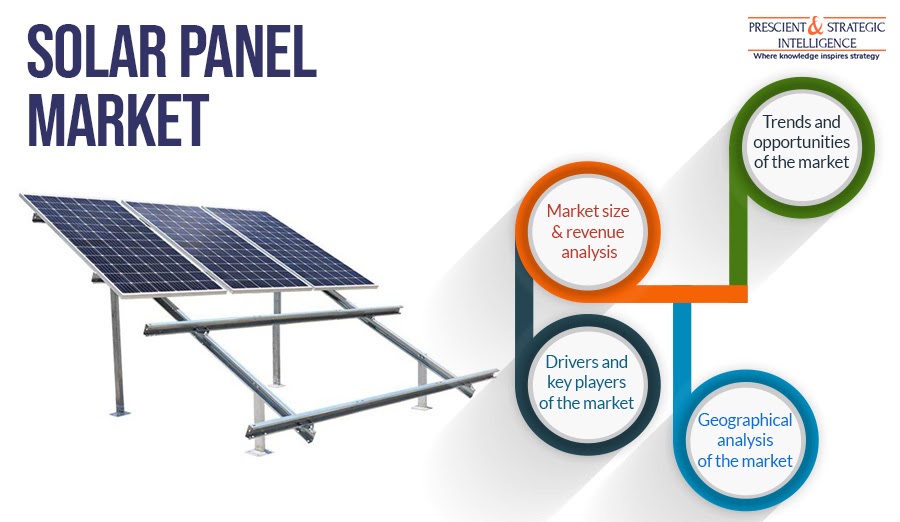 SOLAR PANEL MARKET

PRESCIENT & STRATEGIC INTELLIGENCE
Where knowledge inspires strategy

Trends and opportunities of the market

Market size & revenue analysis

Drivers and key players of the market

Geographical analysis of the market